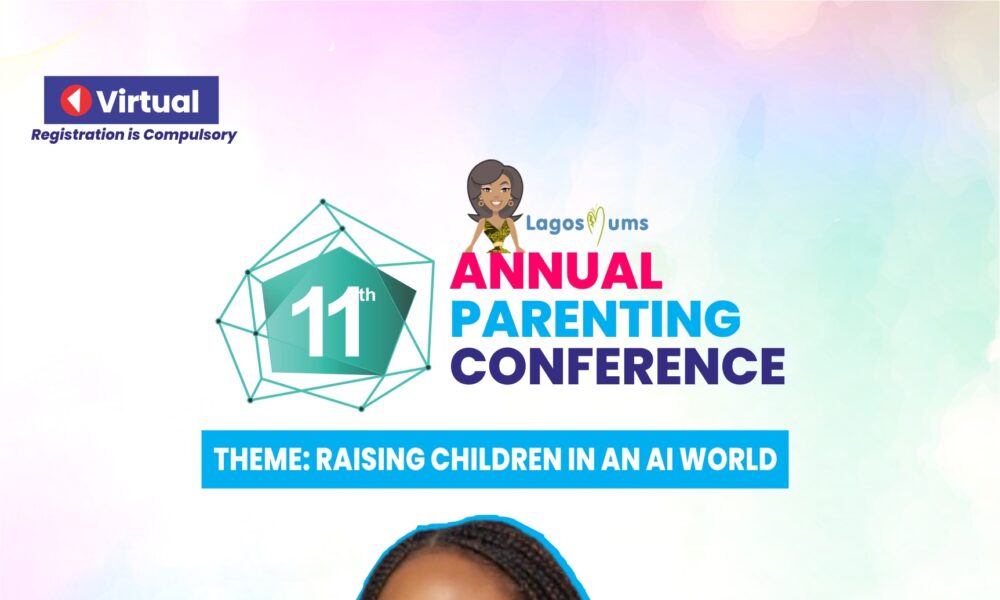 Virtual
Registration is Compulsory

LagosMums

11th

ANNUAL
PARENTING
CONFERENCE

THEME: RAISING CHILDREN IN AN AI WORLD